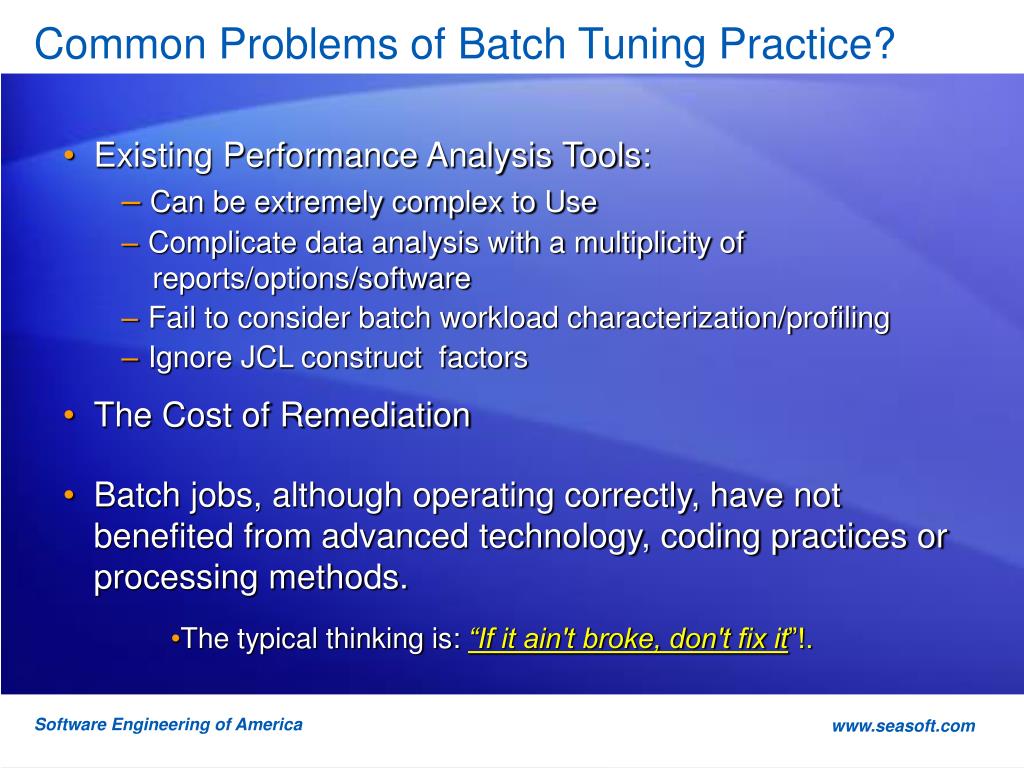 Common Problems of Batch Tuning Practice?

• Existing Performance Analysis Tools:

– Can be extremely complex to Use

– Complicate data analysis with a multiplicity of reports/options/software

– Fail to consider batch workload characterization/profiling

– Ignore JCL construct factors

• The Cost of Remediation

• Batch jobs, although operating correctly, have not benefited from advanced technology, coding practices or processing methods.

•The typical thinking is: “If it ain't broke, don't fix it”!.

Software Engineering of America

www.seasoft.com